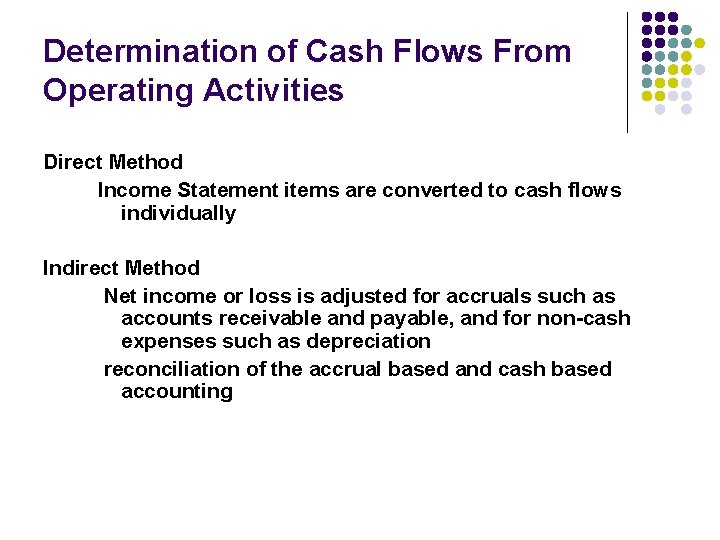 Determination of Cash Flows From Operating Activities

Direct Method

Income Statement items are converted to cash flows individually

Indirect Method

Net income or loss is adjusted for accruals such as accounts receivable and payable, and for non-cash expenses such as depreciation

reconciliation of the accrual based and cash based accounting